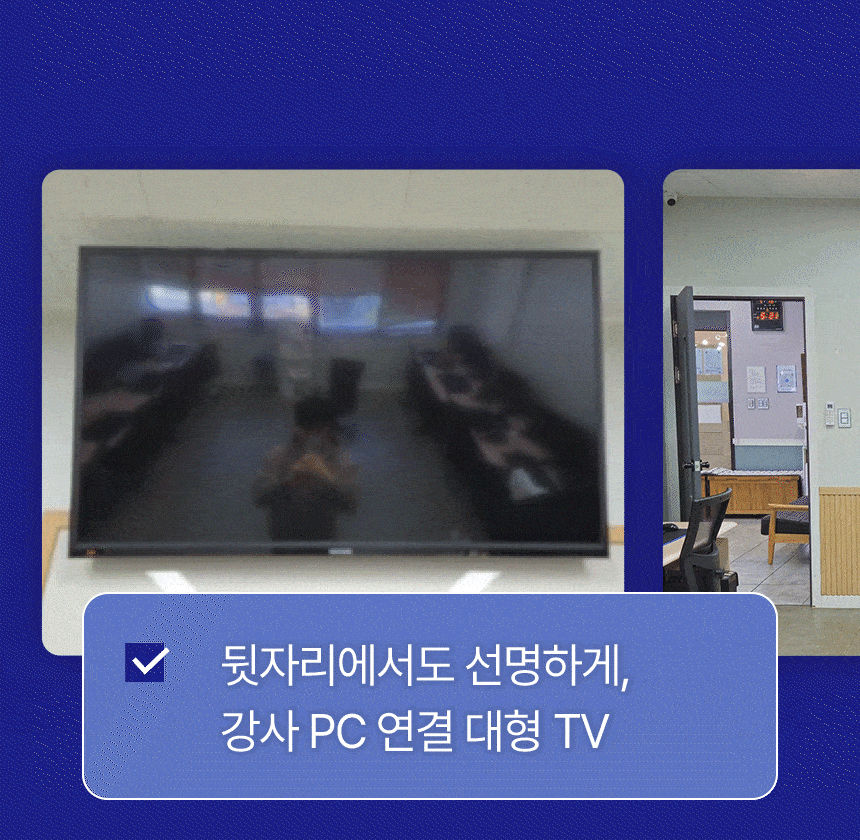 뒷자리에서도 선명하게,
강사 PC 연결 대형 TV